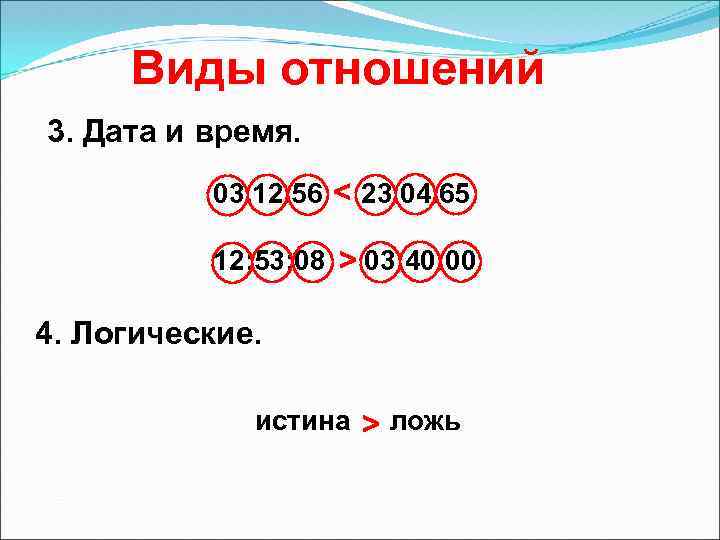 Виды отношений

3. Дата и время.

03.12.56 < 23.04.65

12:53:08 > 03:40:00

4. Логические.

истина > ложь